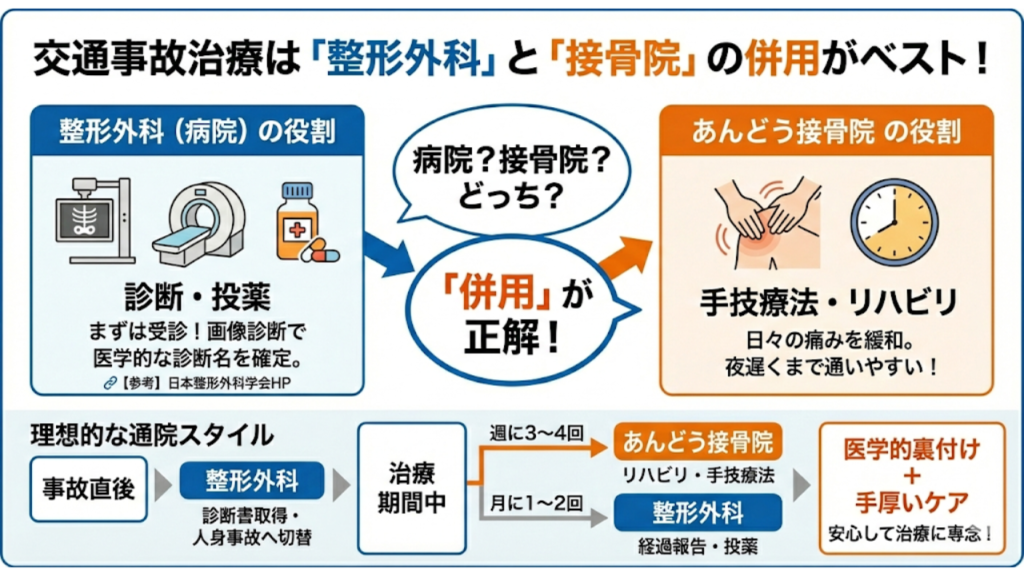 交通事故治療は「整形外科」と「接骨院」の併用がベスト！

整形外科（病院）の役割

診断・投薬

まずは受診！画像診断で医学的な診断名を確定。

【参考】日本整形外科学会HP

病院？接骨院？どっち？

「併用」が正解！

あんどう接骨院 の役割

手技療法・リハビリ

日々の痛みを緩和。夜遅くまで通いやすい！

理想的な通院スタイル

事故直後

整形外科

診断書取得・人身事故へ切替

治療期間中

週に3〜4回

あんどう接骨院

リハビリ・手技療法

月に1〜2回

整形外科

経過報告・投薬

医学的裏付け ＋ 手厚いケア

安心して治療に専念！